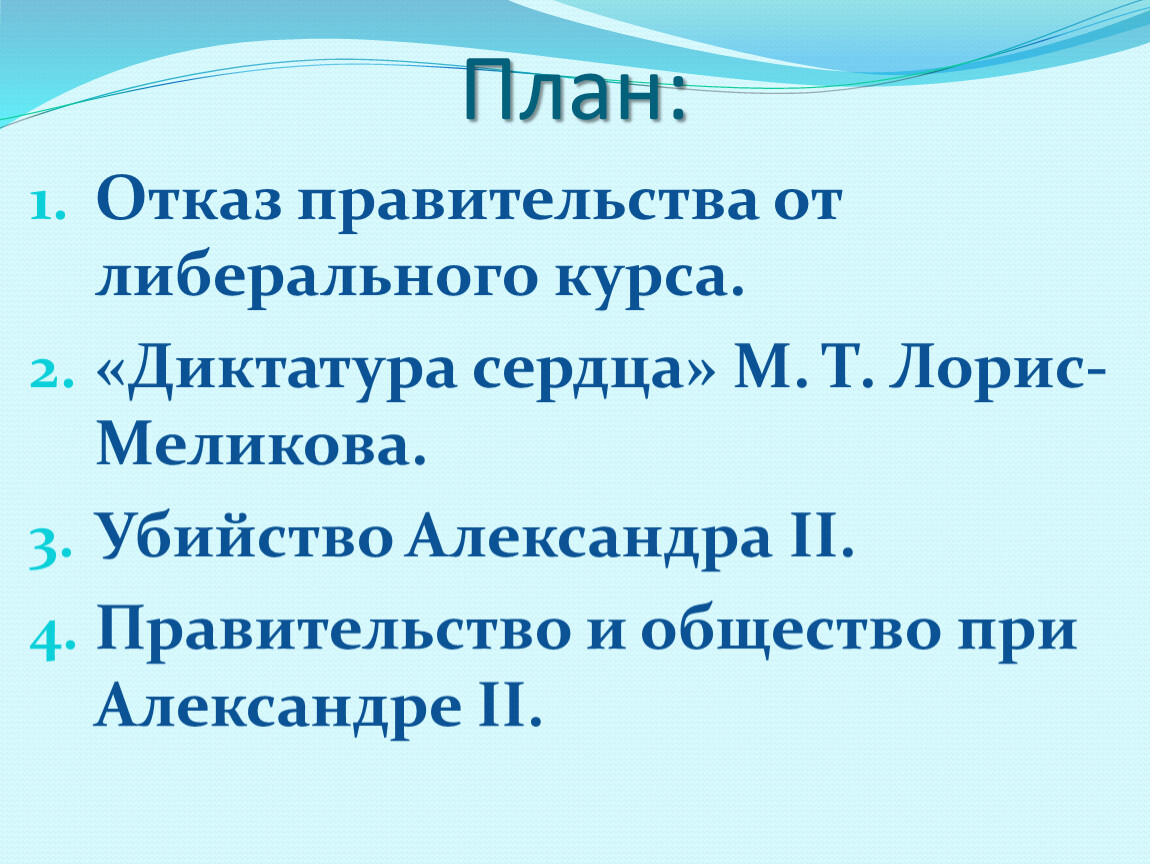 План:

1. Отказ правительства от либерального курса.
2. «Диктатура сердца» М. Т. Лорис-Меликова.
3. Убийство Александра II.
4. Правительство и общество при Александре II.